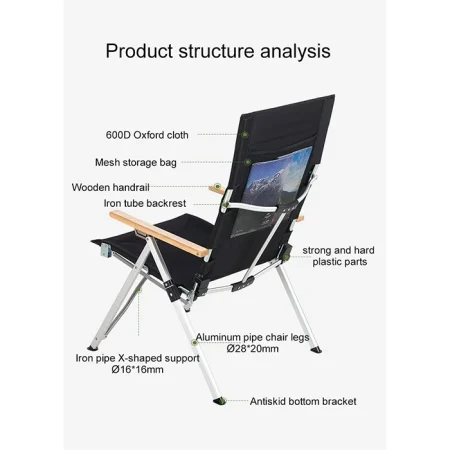 Product structure analysis

600D Oxford cloth

Mesh storage bag

Wooden handrail

Iron tube backrest

strong and hard plastic parts

Aluminum pipe chair legs
Ø28*20mm

Iron pipe X-shaped support
Ø16*16mm

Antiskid bottom bracket